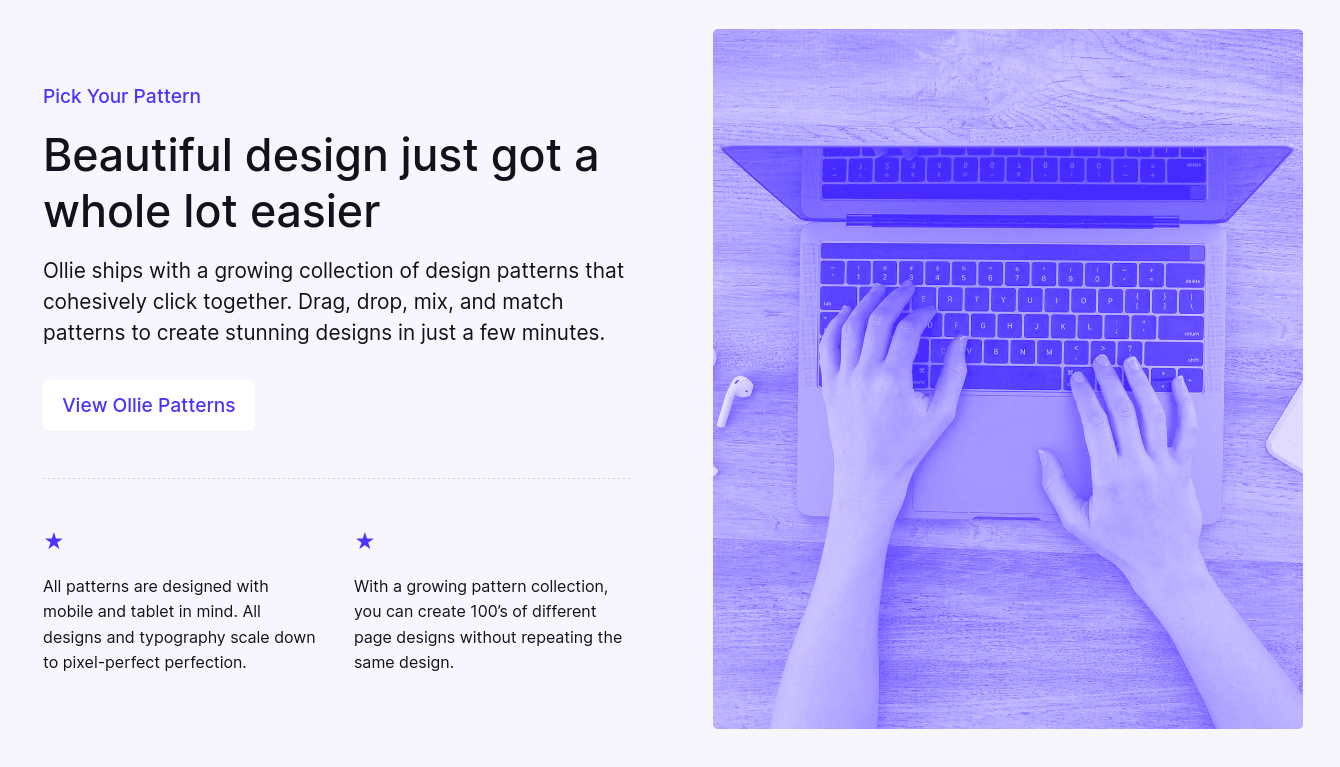 Pick Your Pattern

Beautiful design just got a whole lot easier

Ollie ships with a growing collection of design patterns that cohesively click together. Drag, drop, mix, and match patterns to create stunning designs in just a few minutes.

View Ollie Patterns

★

All patterns are designed with mobile and tablet in mind. All designs and typography scale down to pixel-perfect perfection.

★

With a growing pattern collection, you can create 100's of different page designs without repeating the same design.